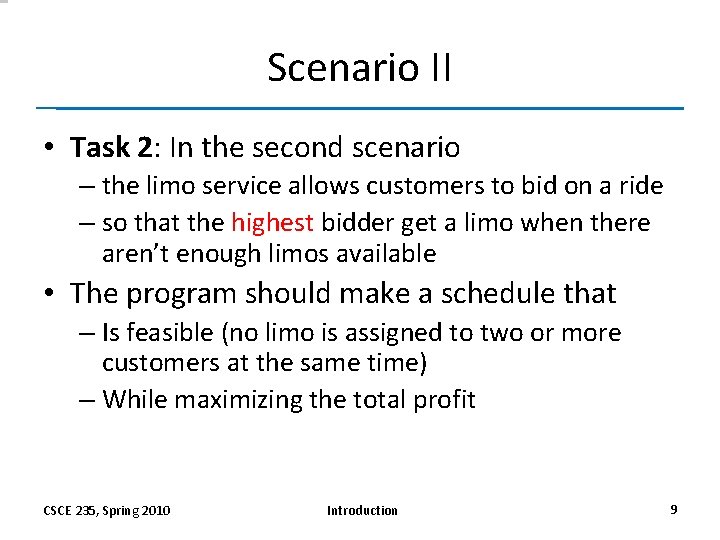 Scenario II

• Task 2: In the second scenario
– the limo service allows customers to bid on a ride
– so that the highest bidder get a limo when there aren't enough limos available

• The program should make a schedule that
– Is feasible (no limo is assigned to two or more customers at the same time)
– While maximizing the total profit

CSCE 235, Spring 2010
Introduction
9